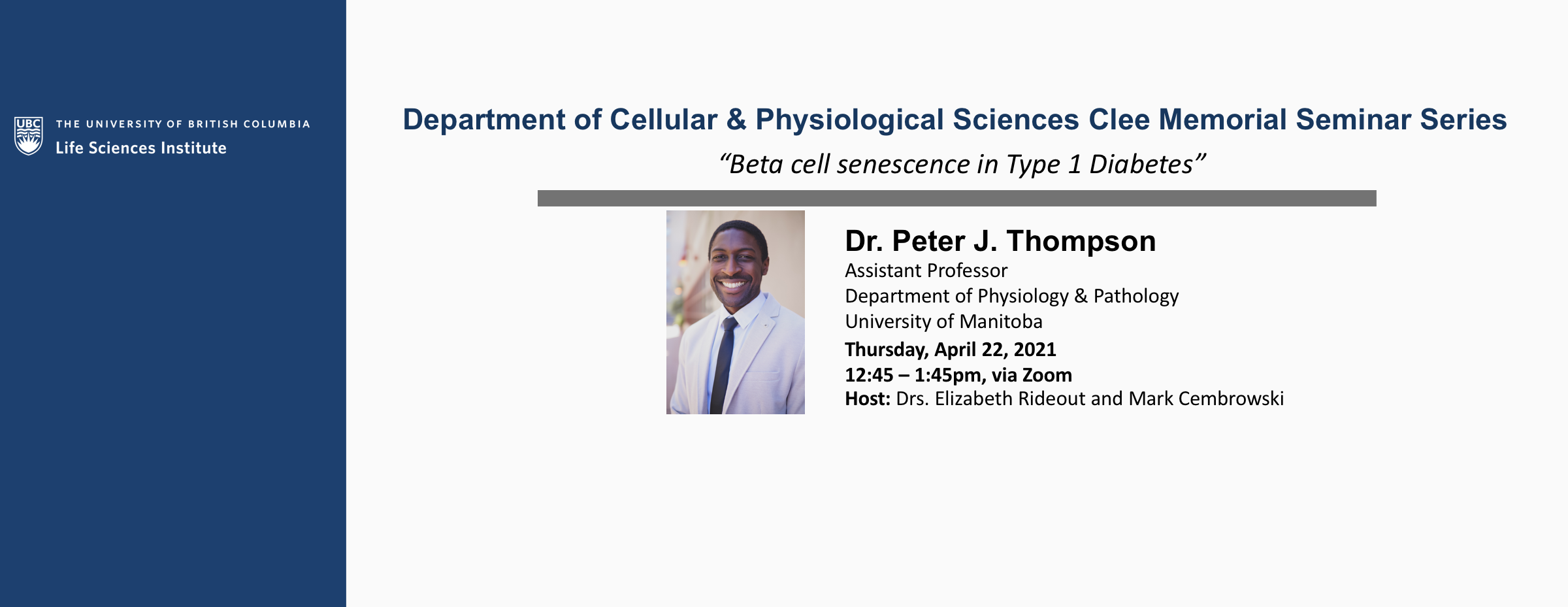 UBC
THE UNIVERSITY OF BRITISH COLUMBIA
Life Sciences Institute

Department of Cellular & Physiological Sciences Clee Memorial Seminar Series

“Beta cell senescence in Type 1 Diabetes”

Dr. Peter J. Thompson
Assistant Professor
Department of Physiology & Pathology
University of Manitoba
Thursday, April 22, 2021
12:45 – 1:45pm, via Zoom
Host: Drs. Elizabeth Rideout and Mark Cembrowski